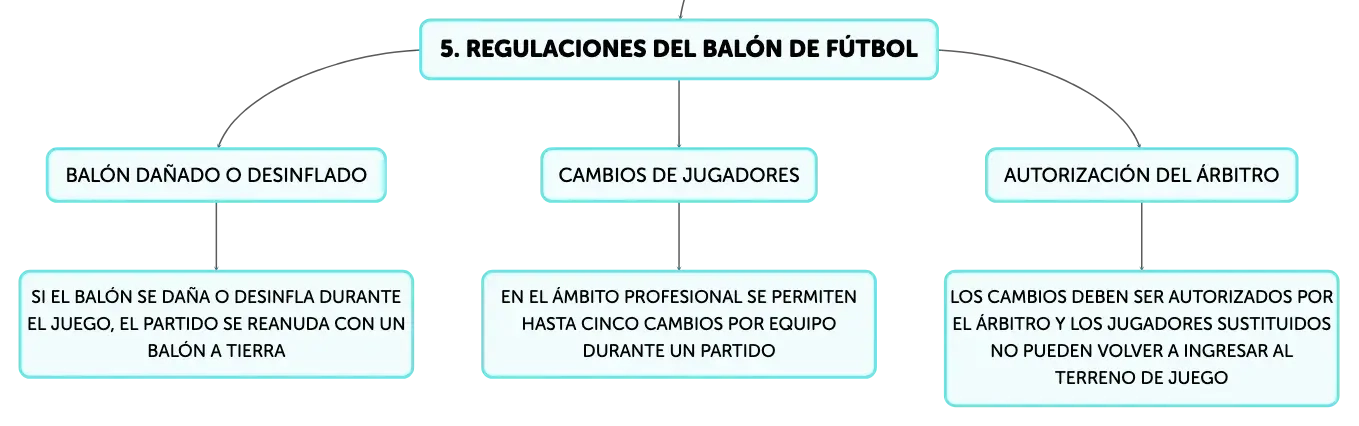 5. REGULACIONES DEL BALÓN DE FÚTBOL

BALÓN DAÑADO O DESINFLADO

SI EL BALÓN SE DAÑA O DESINFLA DURANTE EL JUEGO, EL PARTIDO SE REANUDA CON UN BALÓN A TIERRA

CAMBIOS DE JUGADORES

EN EL ÁMBITO PROFESIONAL SE PERMITEN HASTA CINCO CAMBIOS POR EQUIPO DURANTE UN PARTIDO

AUTORIZACIÓN DEL ÁRBITRO

LOS CAMBIOS DEBEN SER AUTORIZADOS POR EL ÁRBITRO Y LOS JUGADORES SUSTITUIDOS NO PUEDEN VOLVER A INGRESAR AL TERRENO DE JUEGO